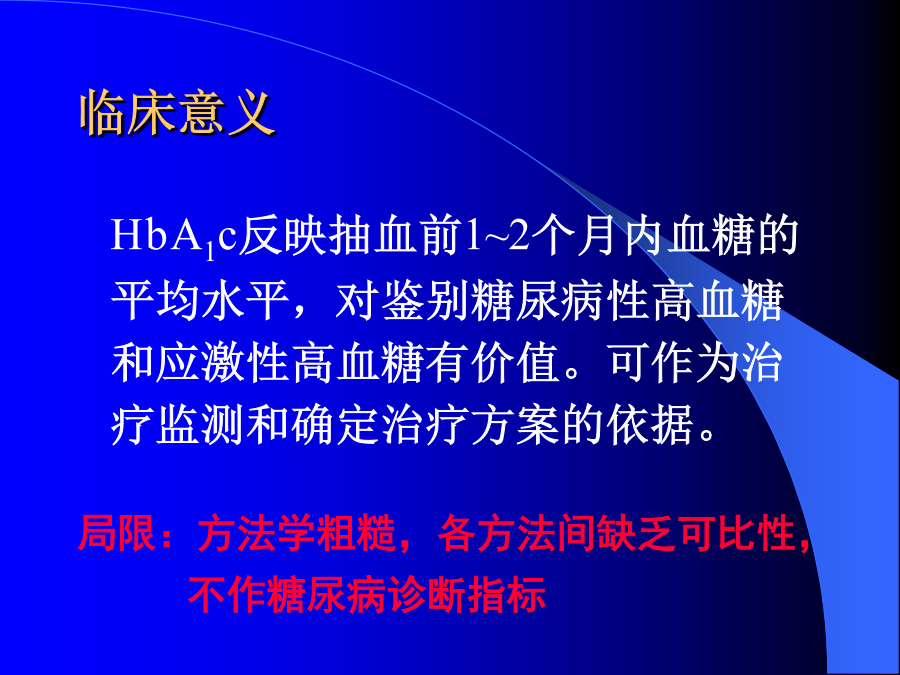 临床意义

$HbA_1c$反映抽血前1~2个月内血糖的平均水平，对鉴别糖尿病性高血糖和应激性高血糖有价值。可作为治疗监测和确定治疗方案的依据。

局限：方法学粗糙，各方法间缺乏可比性，不作糖尿病诊断指标